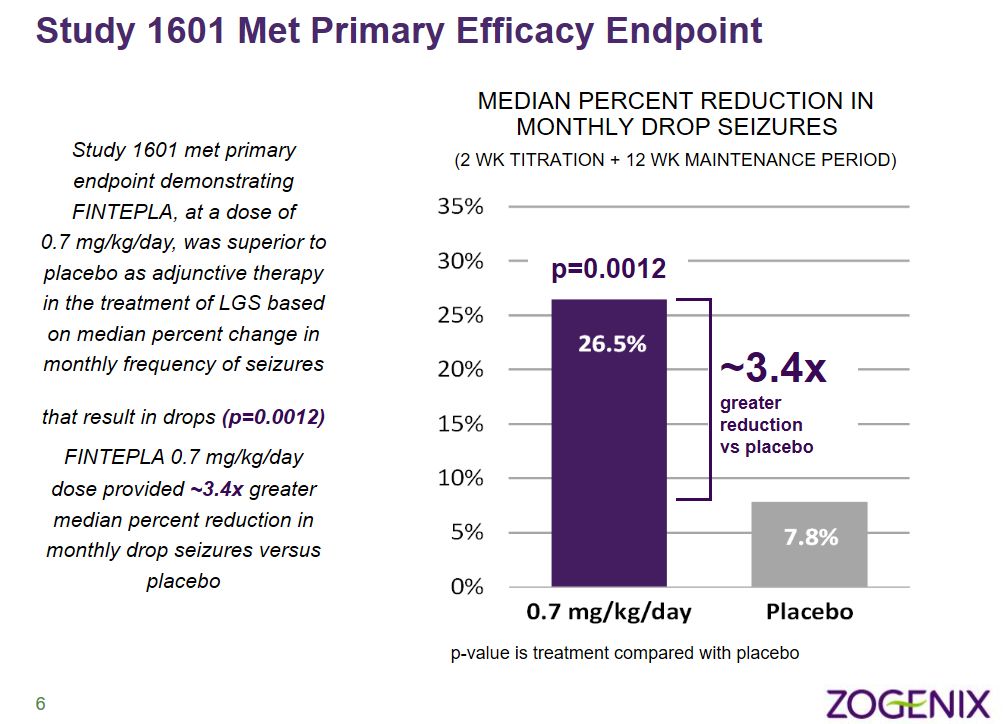 Study 1601 Met Primary Efficacy Endpoint

Study 1601 met primary endpoint demonstrating FINTEPLA, at a dose of 0.7 mg/kg/day, was superior to placebo as adjunctive therapy in the treatment of LGS based on median percent change in monthly frequency of seizures

that result in drops (p=0.0012)

FINTEPLA 0.7 mg/kg/day dose provided ~3.4x greater median percent reduction in monthly drop seizures versus placebo

MEDIAN PERCENT REDUCTION IN MONTHLY DROP SEIZURES

(2 WK TITRATION + 12 WK MAINTENANCE PERIOD)

35%
30%
25%
20%
15%
10%
5%
0%

p=0.0012

26.5%

~3.4x
greater reduction vs placebo

7.8%

0.7 mg/kg/day

Placebo

p-value is treatment compared with placebo

6

ZOGENIX